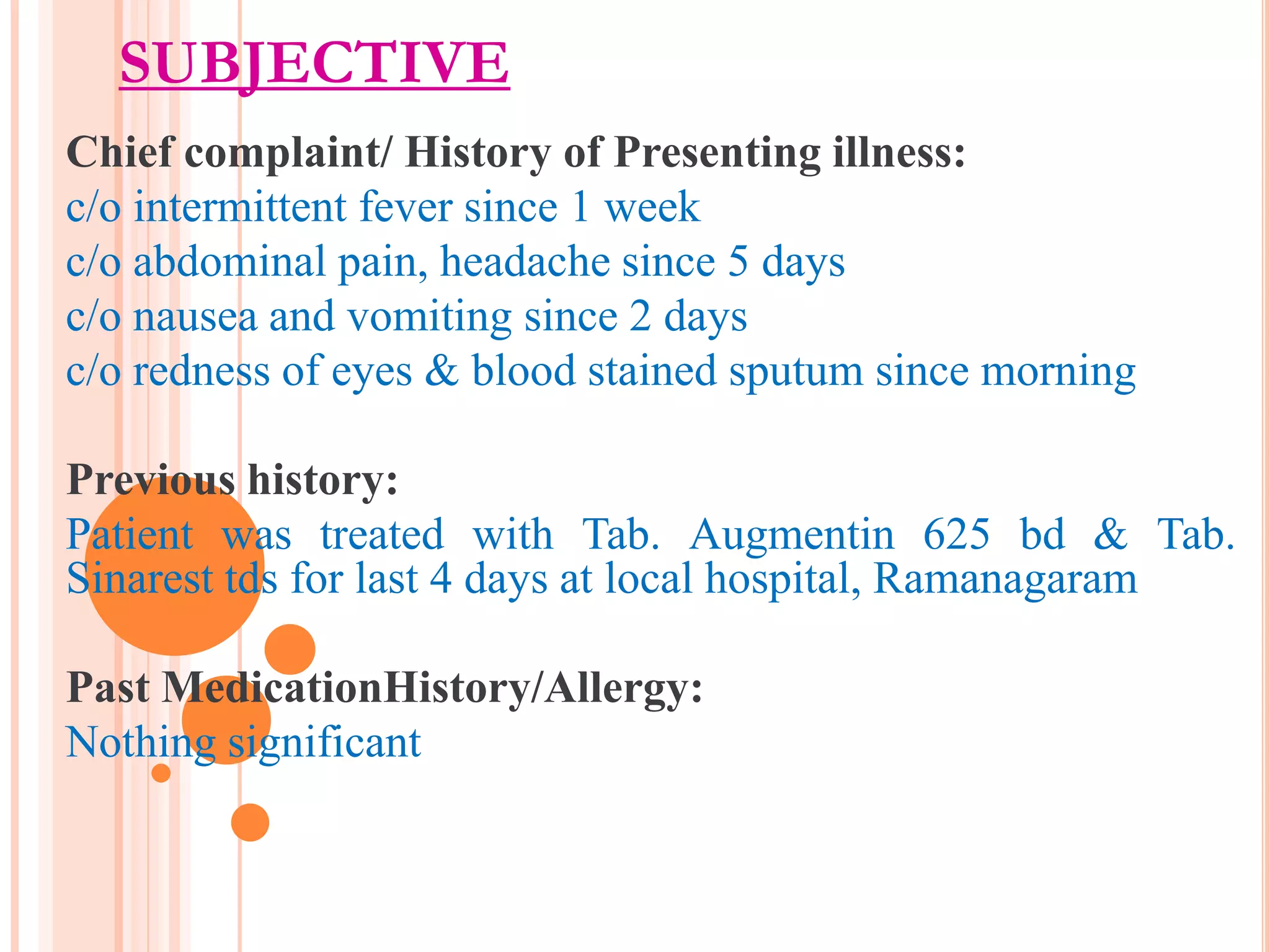 SUBJECTIVE

Chief complaint/ History of Presenting illness:
c/o intermittent fever since 1 week
c/o abdominal pain, headache since 5 days
c/o nausea and vomiting since 2 days
c/o redness of eyes & blood stained sputum since morning

Previous history:
Patient was treated with Tab. Augmentin 625 bd & Tab. Sinarest tds for last 4 days at local hospital, Ramanagaram

Past MedicationHistory/Allergy:
Nothing significant